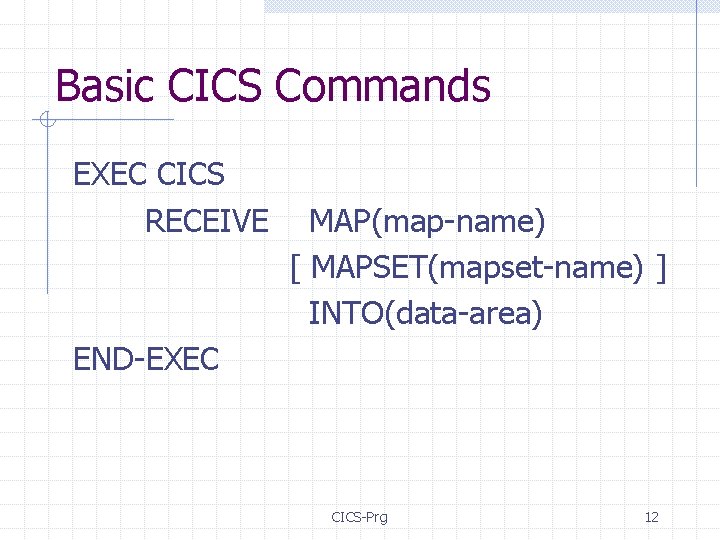 Basic CICS Commands

EXEC CICS
RECEIVE MAP(map-name)
[ MAPSET(mapset-name) ]
INTO(data-area)
END-EXEC

CICS-Prg

12